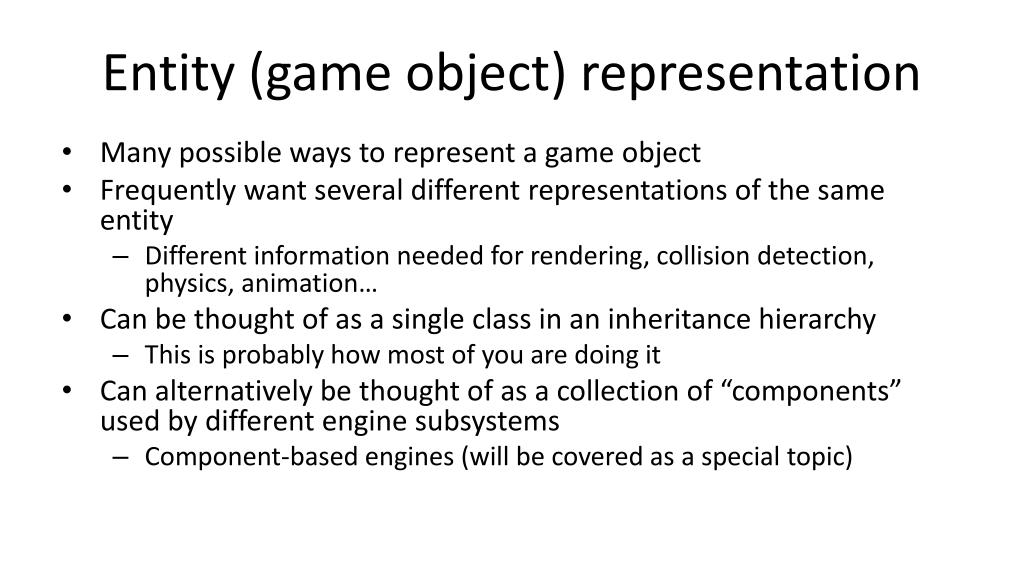 Entity (game object) representation

• Many possible ways to represent a game object
• Frequently want several different representations of the same entity
  – Different information needed for rendering, collision detection, physics, animation…
• Can be thought of as a single class in an inheritance hierarchy
  – This is probably how most of you are doing it
• Can alternatively be thought of as a collection of “components” used by different engine subsystems
  – Component-based engines (will be covered as a special topic)